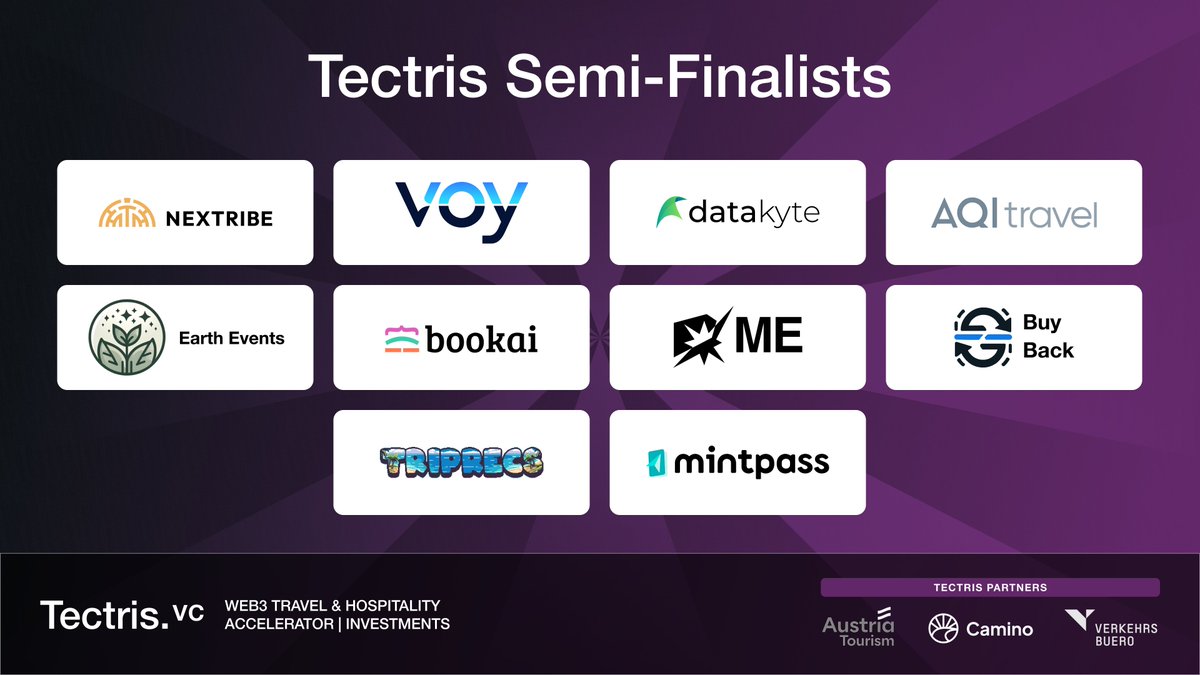 Tectris Semi-Finalists

NEXTRIBE

voy

datakyte

AQI travel

Earth Events

bookai

ME

Buy Back

TRIPRECS

mintpass

Tectris.vc

WEB3 TRAVEL & HOSPITALITY ACCELERATOR | INVESTMENTS

TECTRIS PARTNERS

Austria Tourism

Camino

VERKEHRS BUERO